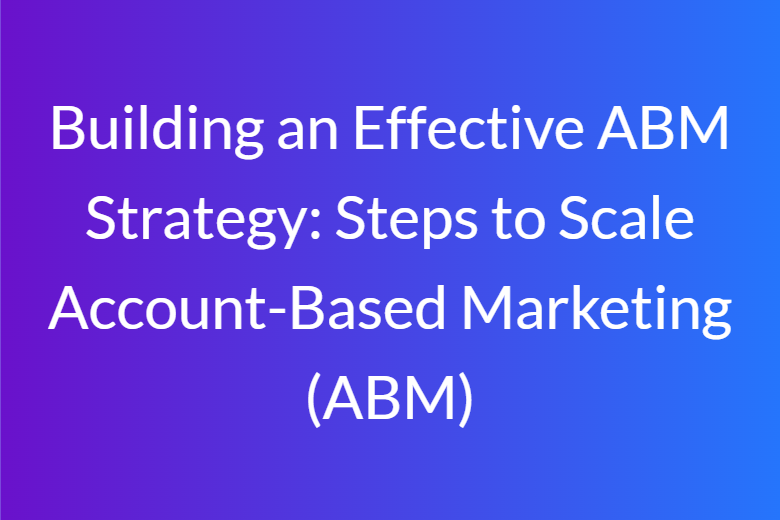 Building an Effective ABM Strategy: Steps to Scale Account-Based Marketing (ABM)